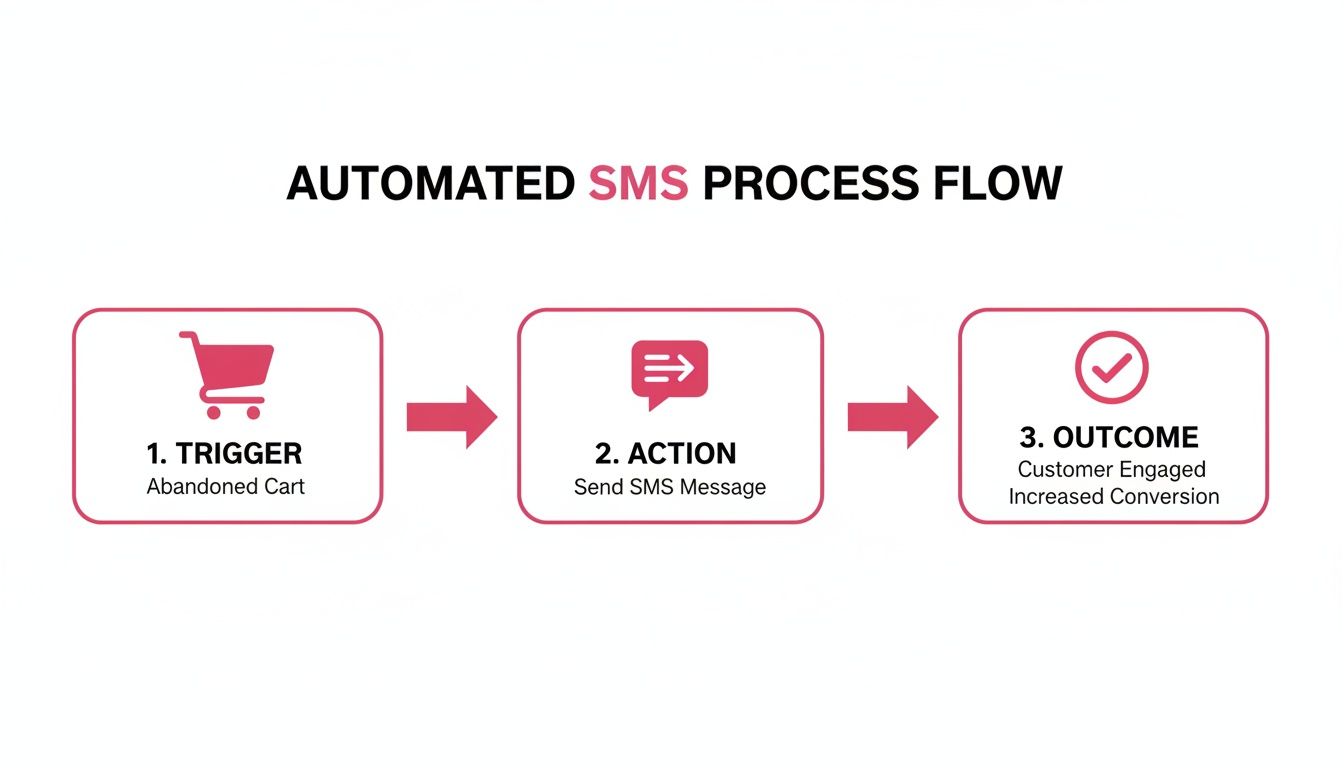 AUTOMATED SMS PROCESS FLOW

1. TRIGGER
Abandoned Cart

2. ACTION
Send SMS Message

3. OUTCOME
Customer Engaged
Increased Conversion